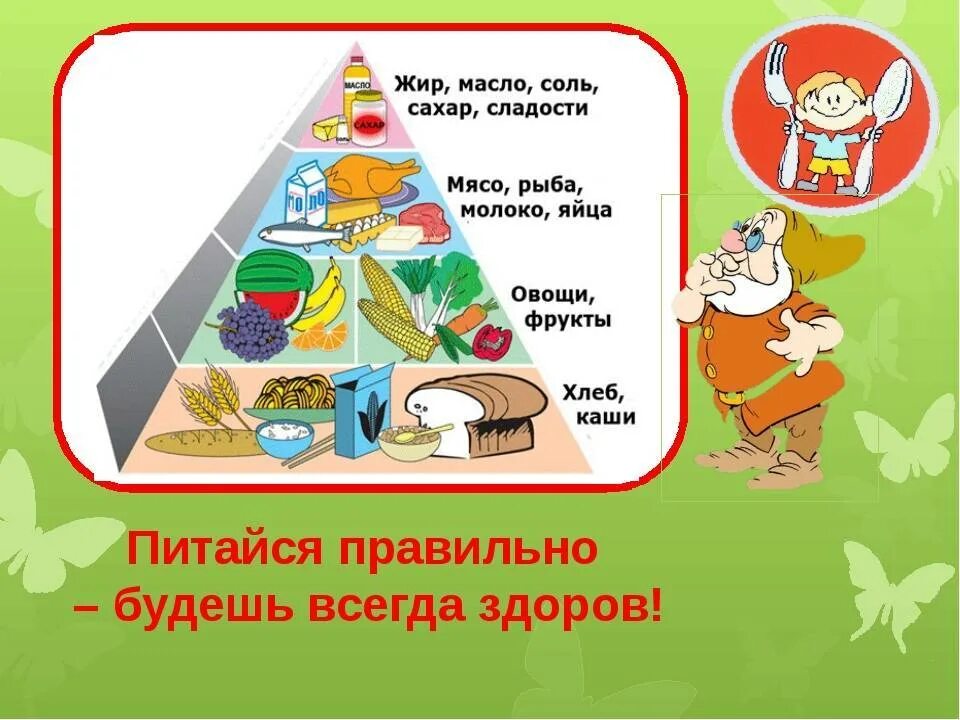 МАСЛО
САХАР
Жир, масло, соль, сахар, сладости

Мясо, рыба, молоко, яйца

Овощи, фрукты

Хлеб, каши

Питайся правильно
– будешь всегда здоров!